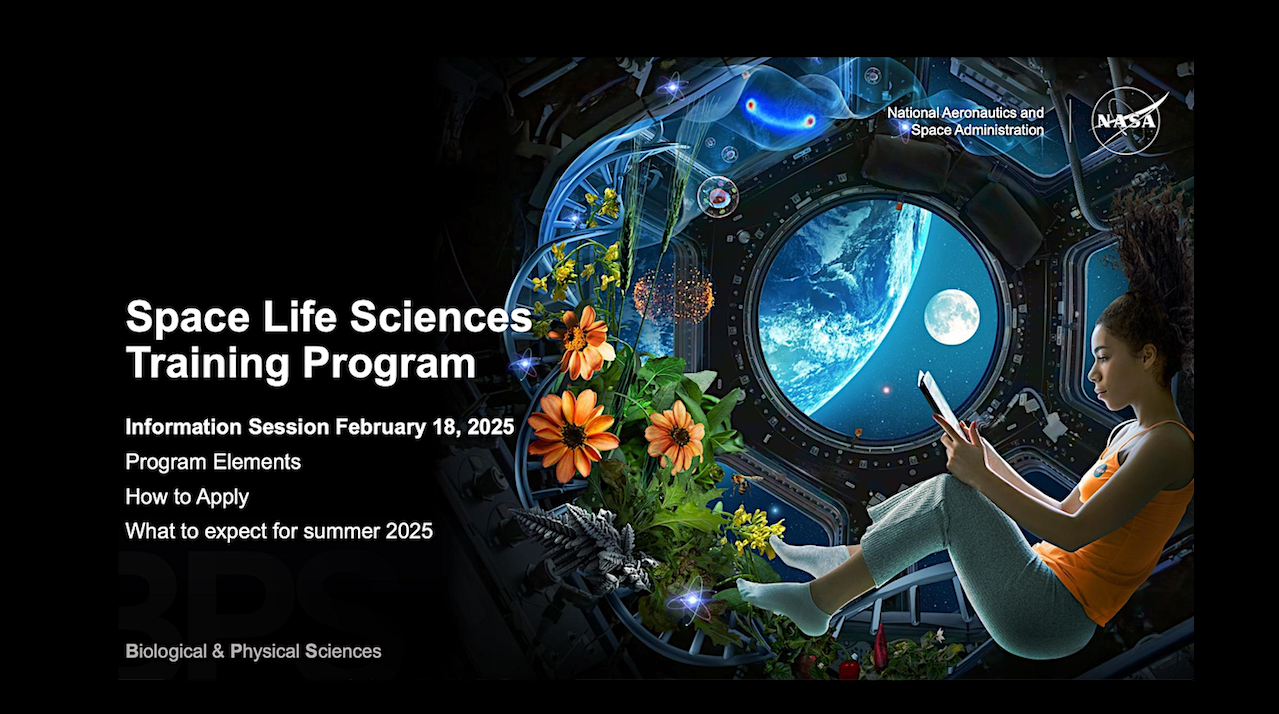 National Aeronautics and Space Administration

NASA

Space Life Sciences Training Program

Information Session February 18, 2025

Program Elements

How to Apply

What to expect for summer 2025

BPS

Biological & Physical Sciences